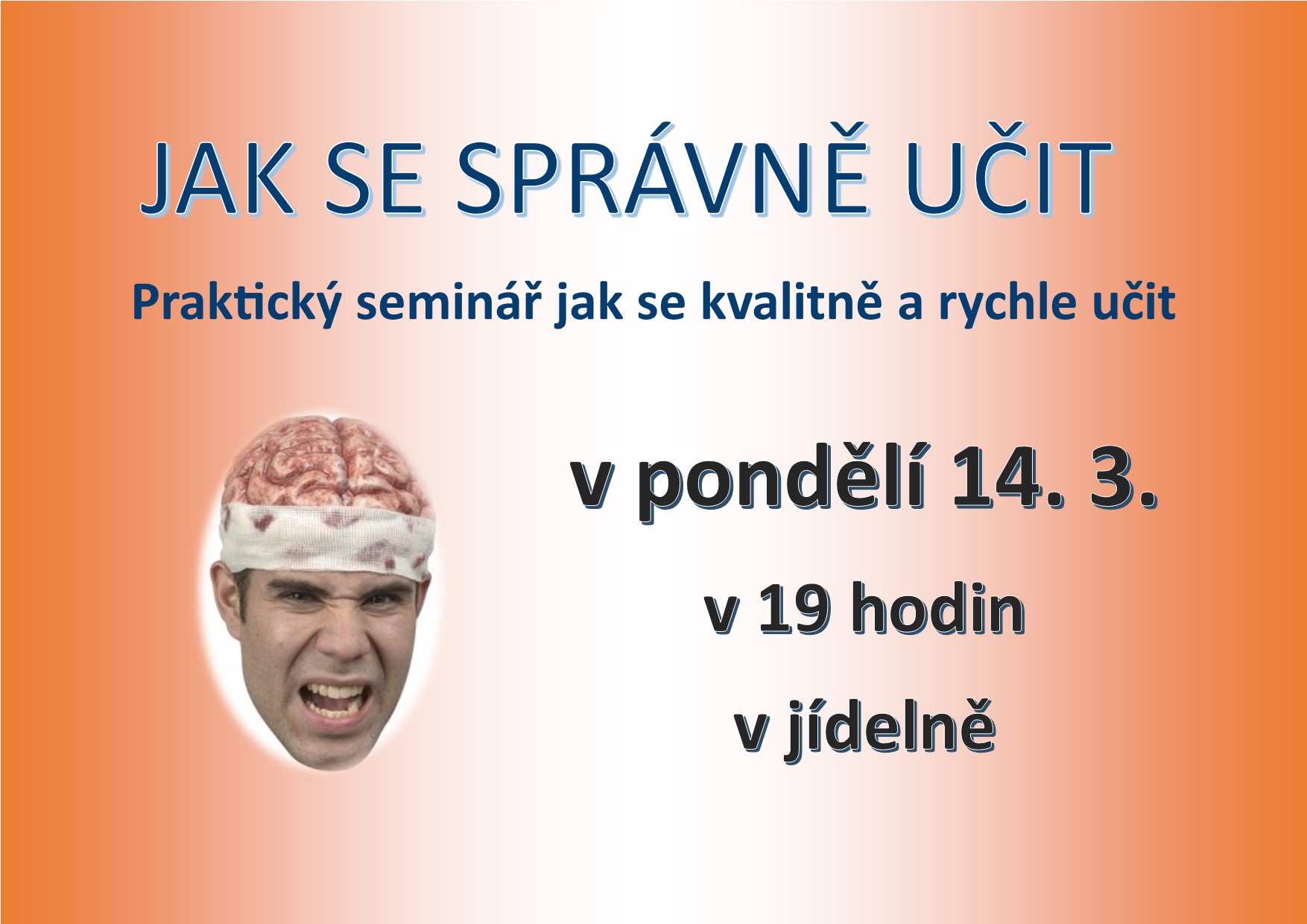 JAK SE SPRÁVNĚ UČIT

Praktický seminář jak se kvalitně a rychle učit

v pondělí 14. 3.

v 19 hodin

v jídelně